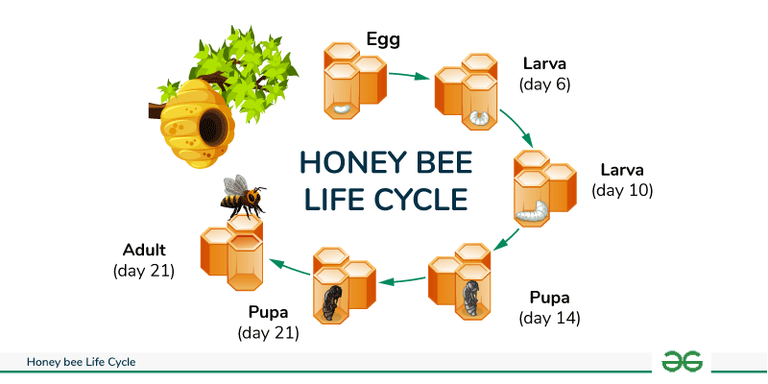 HONEY BEE LIFE CYCLE

Egg

Larva
(day 6)

Larva
(day 10)

Pupa
(day 14)

Pupa
(day 21)

Adult
(day 21)

Honey bee Life Cycle